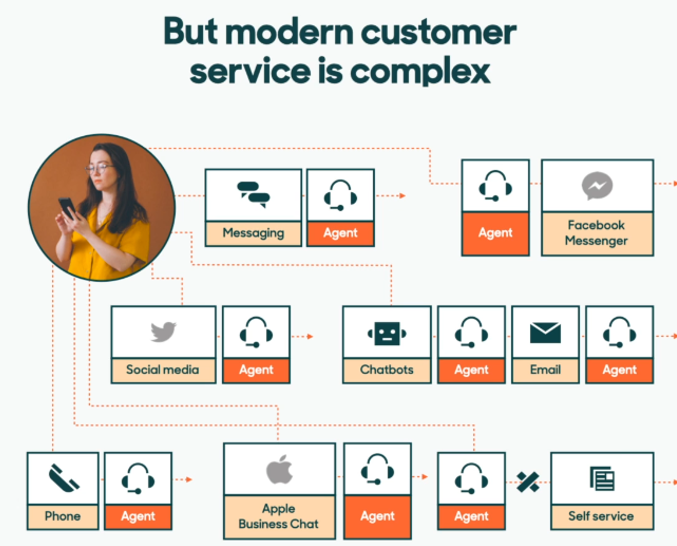 But modern customer service is complex

Messaging
Agent
Agent
Facebook Messenger

Social media
Agent
Chatbots
Agent
Email
Agent

Phone
Agent
Apple Business Chat
Agent
Agent
Self service